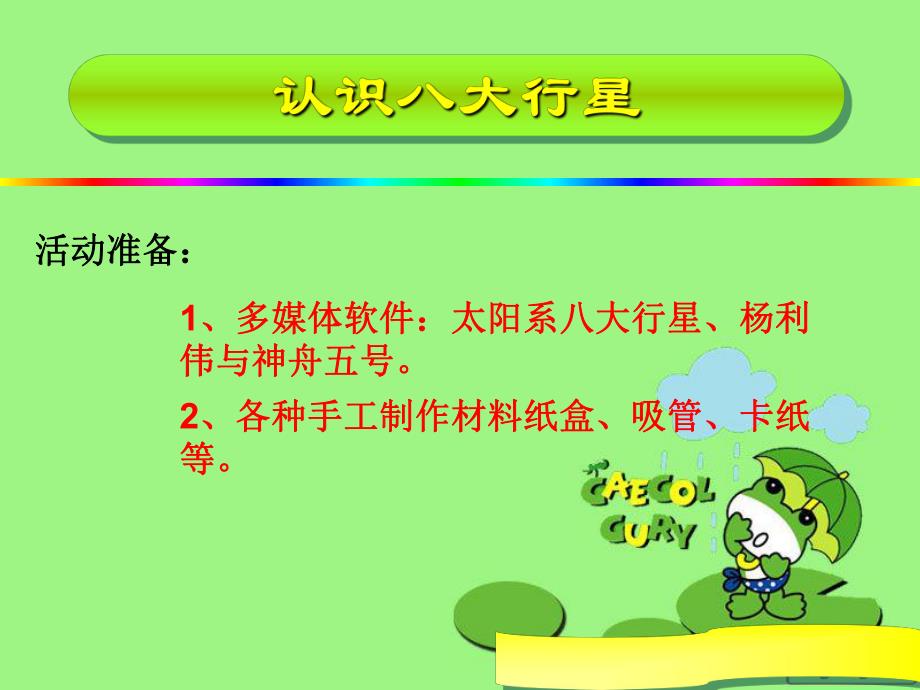 认识八大行星

活动准备：

1、多媒体软件：太阳系八大行星、杨利伟与神舟五号。

2、各种手工制作材料纸盒、吸管、卡纸等。

CAECOL
CURY